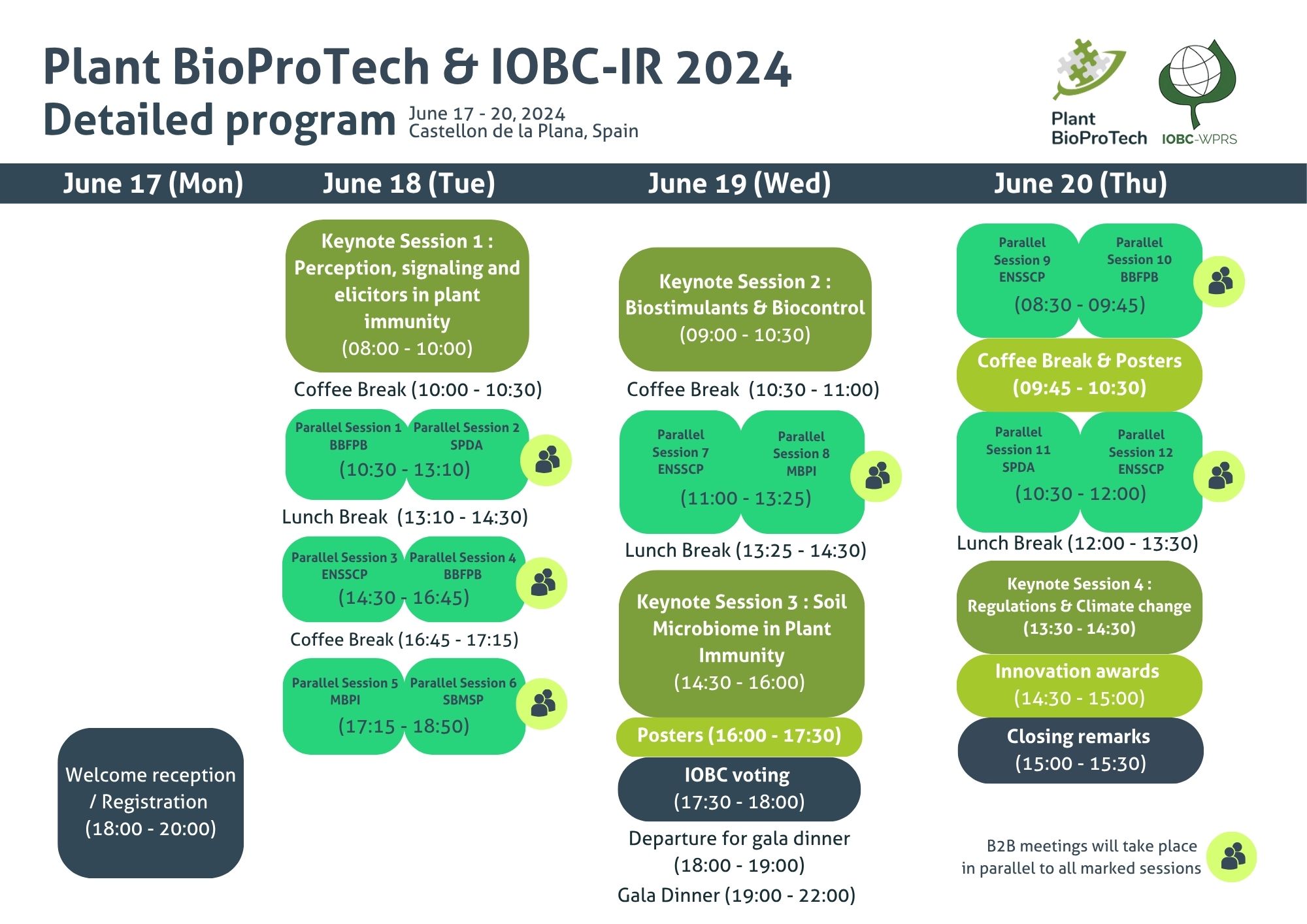 Plant BioProTech & IOBC-IR 2024

Detailed program June 17 - 20, 2024 Castellon de la Plana, Spain

Plant BioProTech IOBC-WPRS

June 17 (Mon)

Welcome reception / Registration (18:00 - 20:00)

June 18 (Tue)

Keynote Session 1 : Perception, signaling and elicitors in plant immunity (08:00 - 10:00)

Coffee Break (10:00 - 10:30)

Parallel Session 1 BBFPB Parallel Session 2 SPDA (10:30 - 13:10)

Lunch Break (13:10 - 14:30)

Parallel Session 3 ENSSCP Parallel Session 4 BBFPB (14:30 - 16:45)

Coffee Break (16:45 - 17:15)

Parallel Session 5 MBPI Parallel Session 6 SBMSP (17:15 - 18:50)

June 19 (Wed)

Keynote Session 2 : Biostimulants & Biocontrol (09:00 - 10:30)

Coffee Break (10:30 - 11:00)

Parallel Session 7 ENSSCP Parallel Session 8 MBPI (11:00 - 13:25)

Lunch Break (13:25 - 14:30)

Keynote Session 3 : Soil Microbiome in Plant Immunity (14:30 - 16:00)

Posters (16:00 - 17:30)

IOBC voting (17:30 - 18:00)

Departure for gala dinner (18:00 - 19:00)

Gala Dinner (19:00 - 22:00)

June 20 (Thu)

Parallel Session 9 ENSSCP Parallel Session 10 BBFPB (08:30 - 09:45)

Coffee Break & Posters (09:45 - 10:30)

Parallel Session 11 SPDA Parallel Session 12 ENSSCP (10:30 - 12:00)

Lunch Break (12:00 - 13:30)

Keynote Session 4 : Regulations & Climate change (13:30 - 14:30)

Innovation awards (14:30 - 15:00)

Closing remarks (15:00 - 15:30)

B2B meetings will take place in parallel to all marked sessions